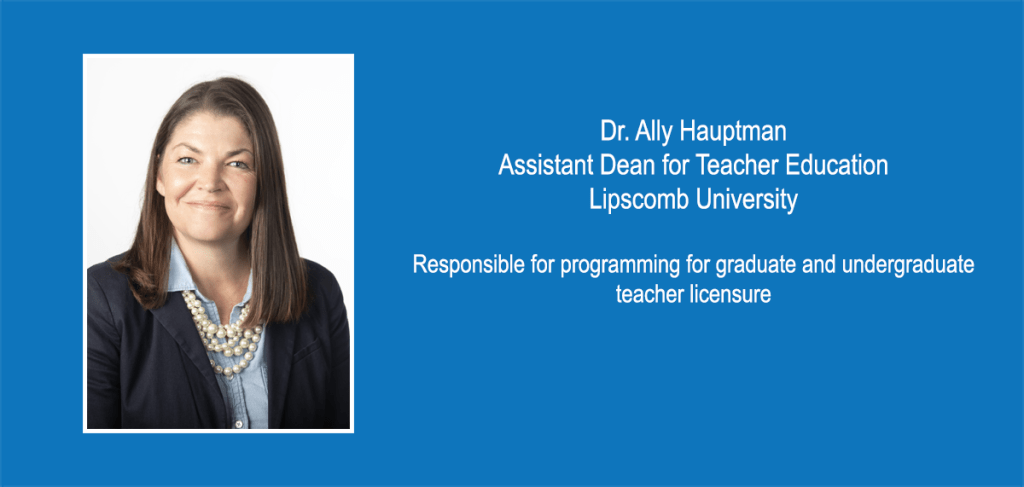 Dr. Ally Hauptman
Assistant Dean for Teacher Education
Lipscomb University

Responsible for programming for graduate and undergraduate teacher licensure